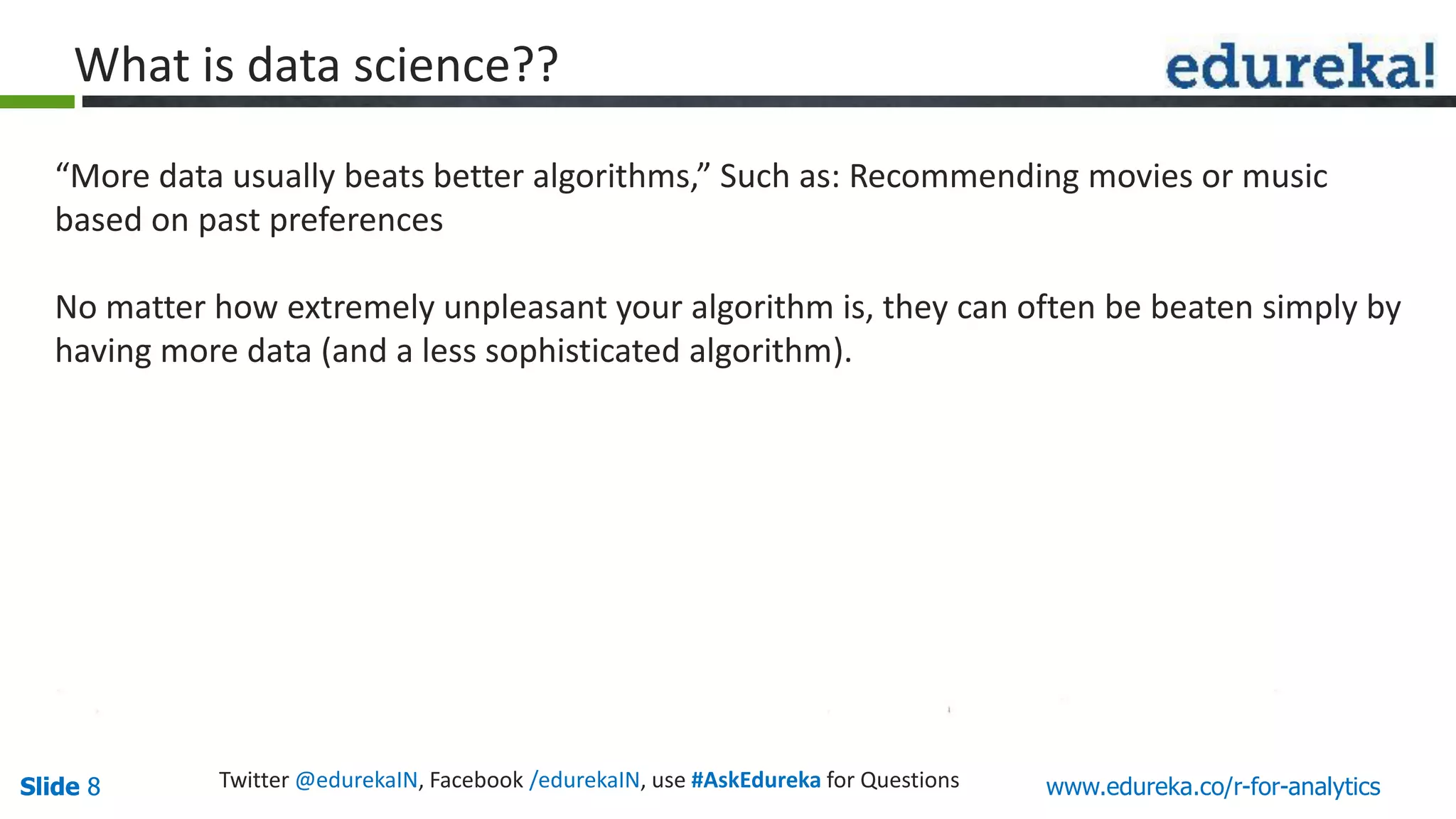 What is data science??

edureka!

“More data usually beats better algorithms,” Such as: Recommending movies or music based on past preferences

No matter how extremely unpleasant your algorithm is, they can often be beaten simply by having more data (and a less sophisticated algorithm).

Slide 8

Twitter @edurekaIN, Facebook /edurekaIN, use #AskEdureka for Questions

www.edureka.co/r-for-analytics